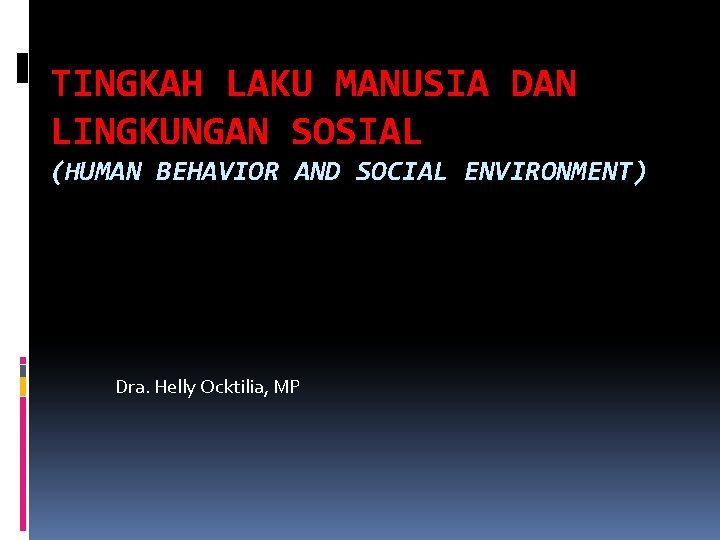 TINGKAH LAKU MANUSIA DAN LINGKUNGAN SOSIAL
(HUMAN BEHAVIOR AND SOCIAL ENVIRONMENT)

Dra. Helly Ocktilia, MP